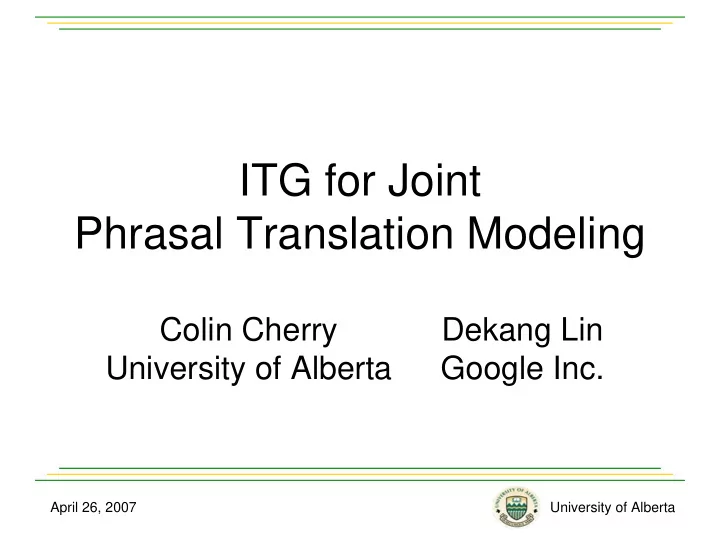 ITG for Joint
Phrasal Translation Modeling

Colin Cherry
University of Alberta

Dekang Lin
Google Inc.

April 26, 2007

UNIVERSITY OF ALBERTA

University of Alberta